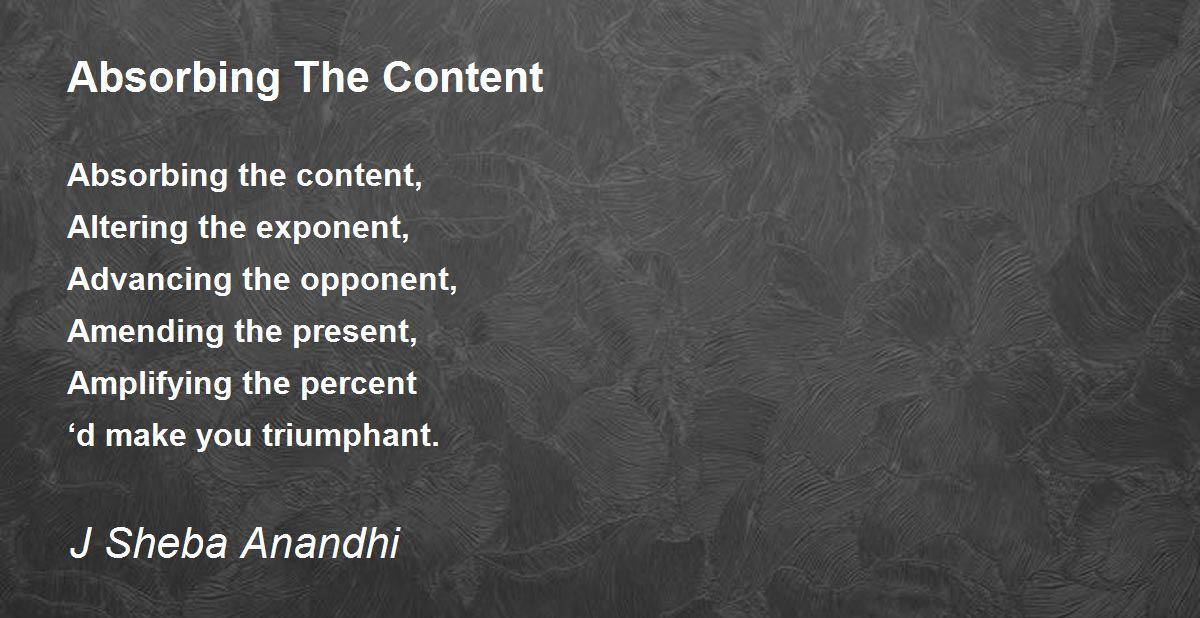 Absorbing The Content

Absorbing the content,
Altering the exponent,
Advancing the opponent,
Amending the present,
Amplifying the percent
‘d make you triumphant.

J Sheba Anandhi